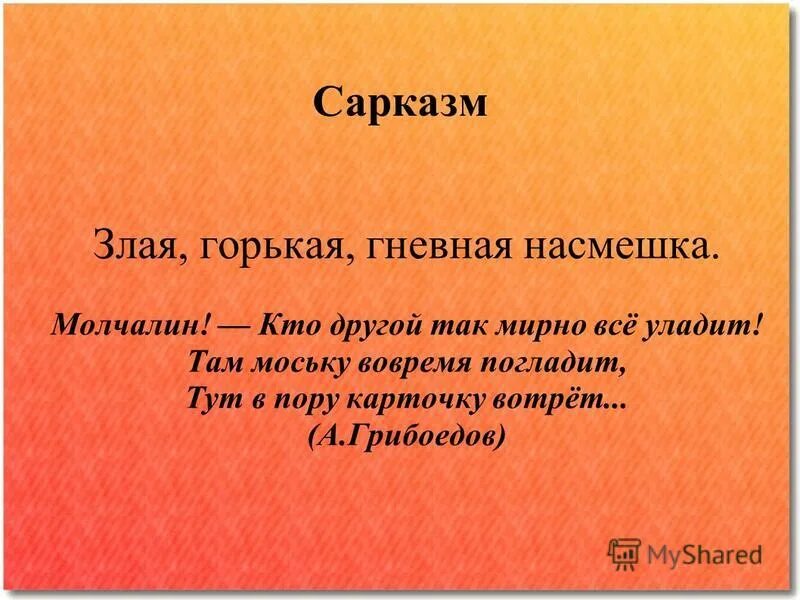 Сарказм

Злая, горькая, гневная насмешка.

Молчалин! — Кто другой так мирно всё уладит!
Там моську вовремя погладит,
Тут в пору карточку вотрёт...
(А.Грибоедов)

MyShared